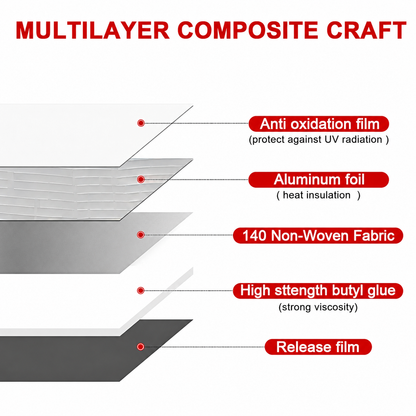 MULTILAYER COMPOSITE CRAFT

Anti oxidation film
(protect against UV radiation )

Aluminum foil
( heat insulation )

140 Non-Woven Fabric

High sttength butyl glue
(strong viscosity)

Release film